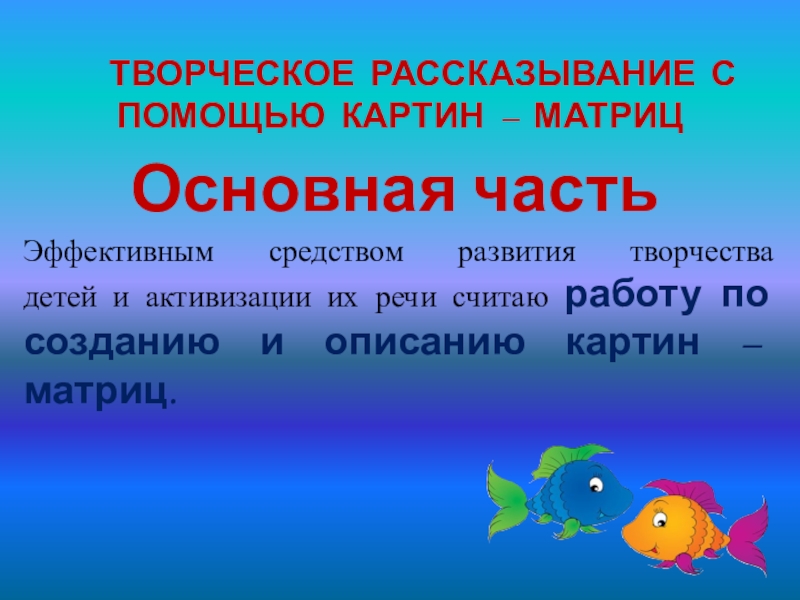 ТВОРЧЕСКОЕ РАССКАЗЫВАНИЕ С ПОМОЩЬЮ КАРТИН – МАТРИЦ

Основная часть

Эффективным средством развития творчества детей и активизации их речи считаю работу по созданию и описанию картин – матриц.